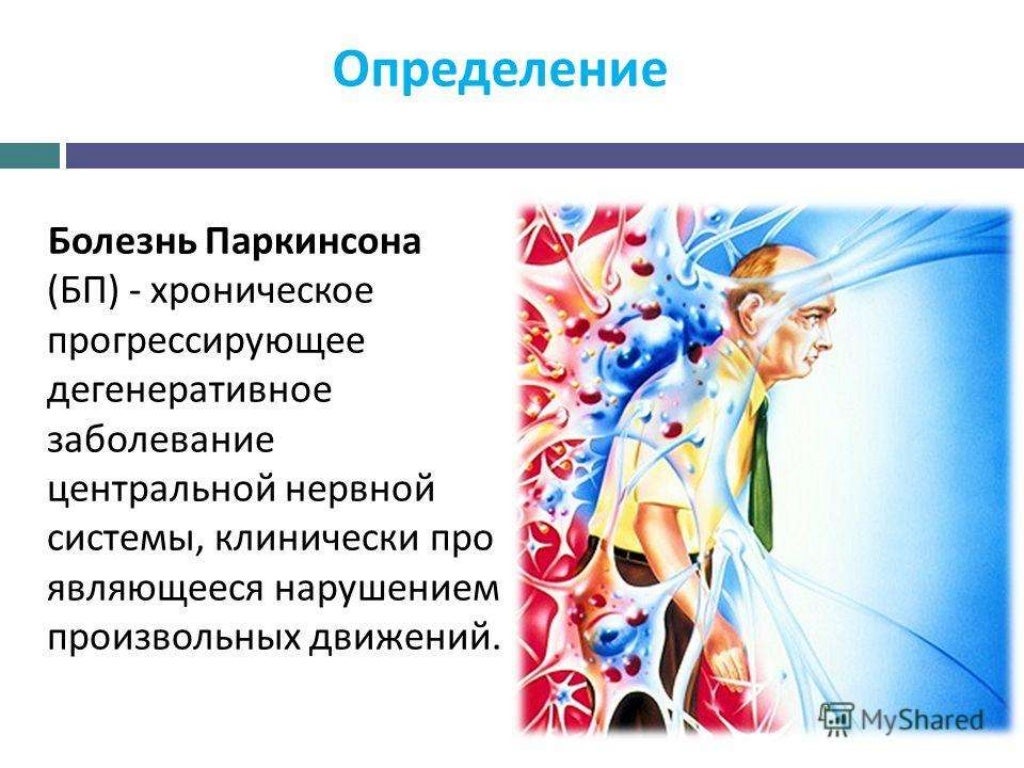 Определение

**Болезнь Паркинсона** (БП) - хроническое прогрессирующее дегенеративное заболевание центральной нервной системы, клинически про являющееся нарушением произвольных движений.

MyShared